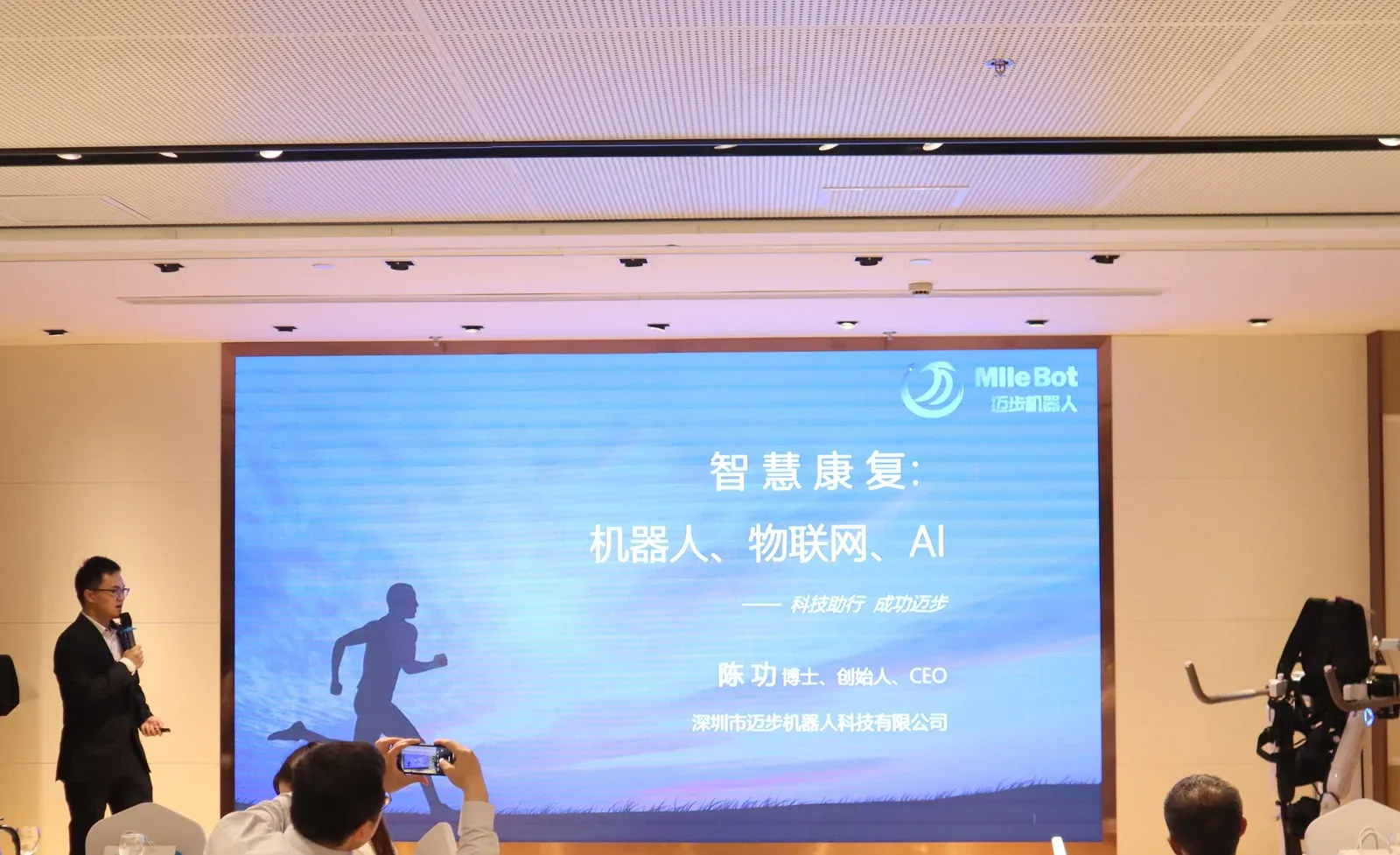 MileBot
迈步机器人

智慧康复:

机器人、物联网、AI

—— 科技助行 成功迈步

陈功 博士、创始人、CEO

深圳市迈步机器人科技有限公司